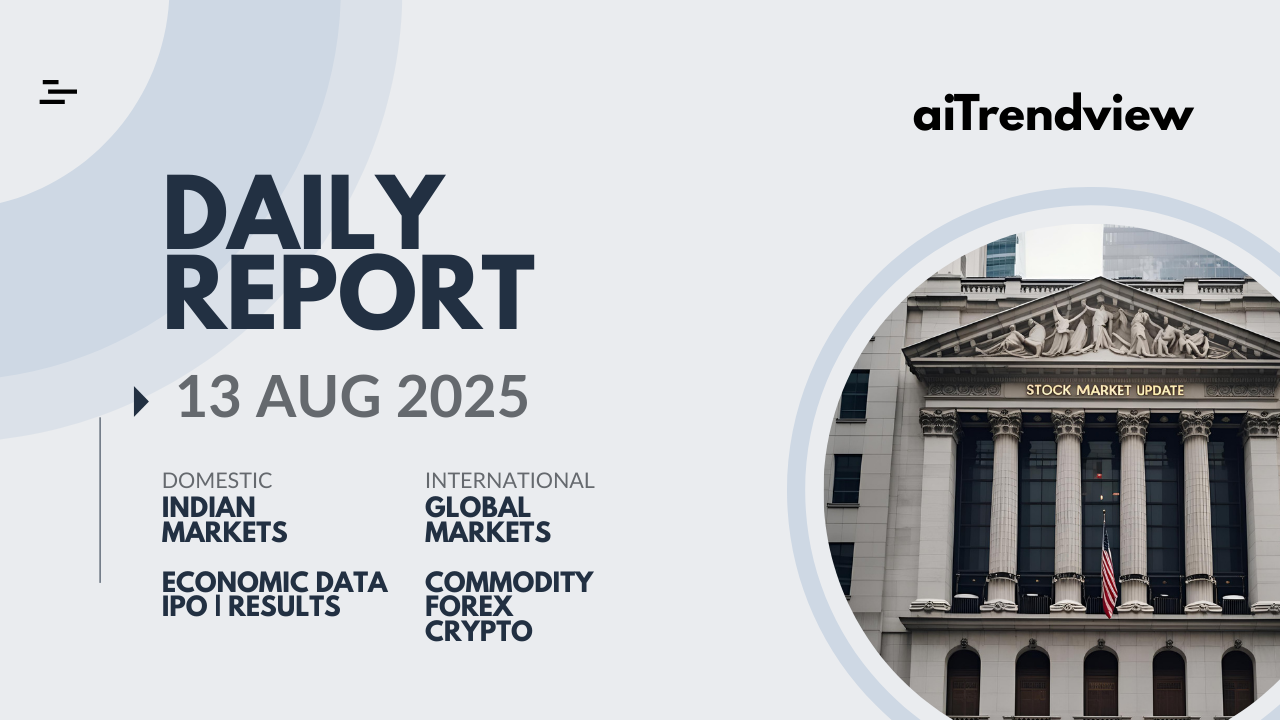 aiTrendview

DAILY REPORT

13 AUG 2025

DOMESTIC
INDIAN MARKETS

ECONOMIC DATA
IPO | RESULTS

INTERNATIONAL
GLOBAL MARKETS

COMMODITY
FOREX
CRYPTO

STOCK MARKET UPDATE